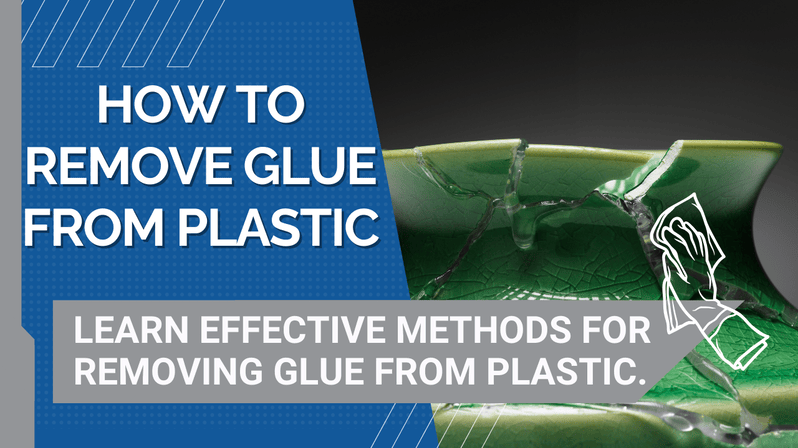 HOW TO REMOVE GLUE FROM PLASTIC

LEARN EFFECTIVE METHODS FOR REMOVING GLUE FROM PLASTIC.